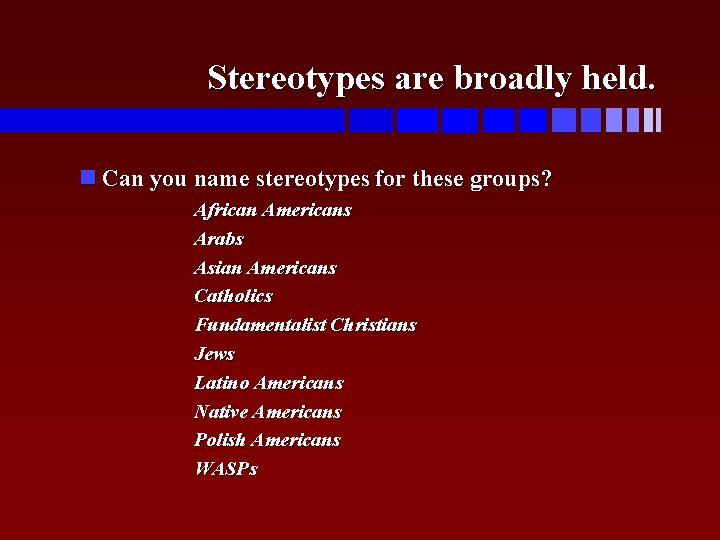 Stereotypes are broadly held.

Can you name stereotypes for these groups?

African Americans
Arabs
Asian Americans
Catholics
Fundamentalist Christians
Jews
Latino Americans
Native Americans
Polish Americans
WASPs